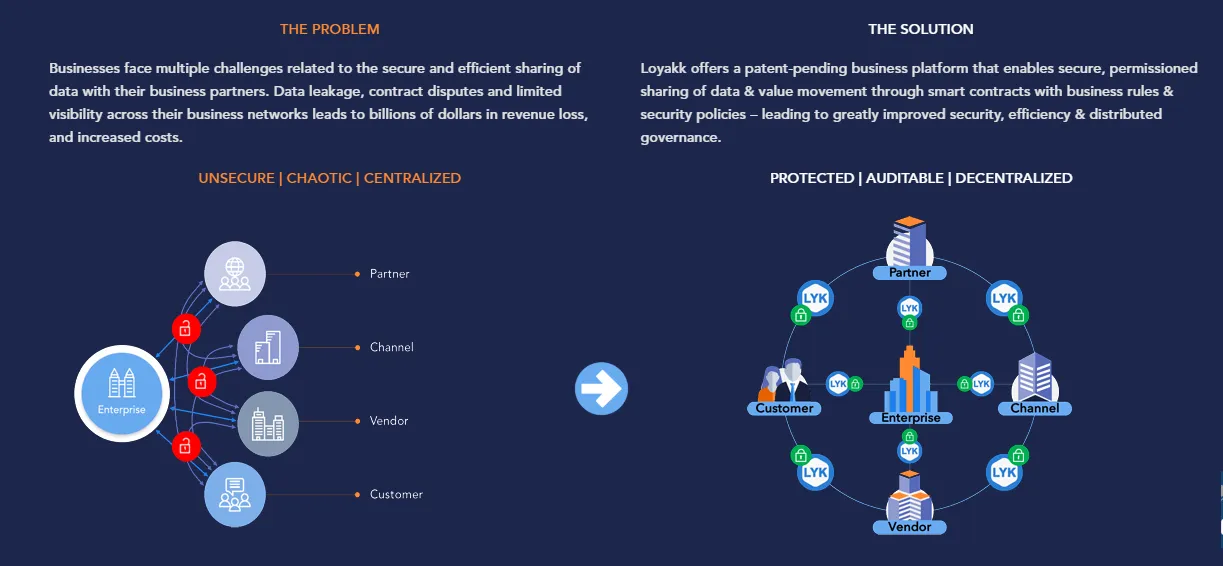 THE PROBLEM

Businesses face multiple challenges related to the secure and efficient sharing of data with their business partners. Data leakage, contract disputes and limited visibility across their business networks leads to billions of dollars in revenue loss, and increased costs.

UNSECURE | CHAOTIC | CENTRALIZED

Enterprise

Partner

Channel

Vendor

Customer

THE SOLUTION

Loyakk offers a patent-pending business platform that enables secure, permissioned sharing of data & value movement through smart contracts with business rules & security policies – leading to greatly improved security, efficiency & distributed governance.

PROTECTED | AUDITABLE | DECENTRALIZED

Partner

LYK

LYK

LYK

Customer

LYK

Enterprise

LYK

Channel

LYK

LYK

LYK

Vendor